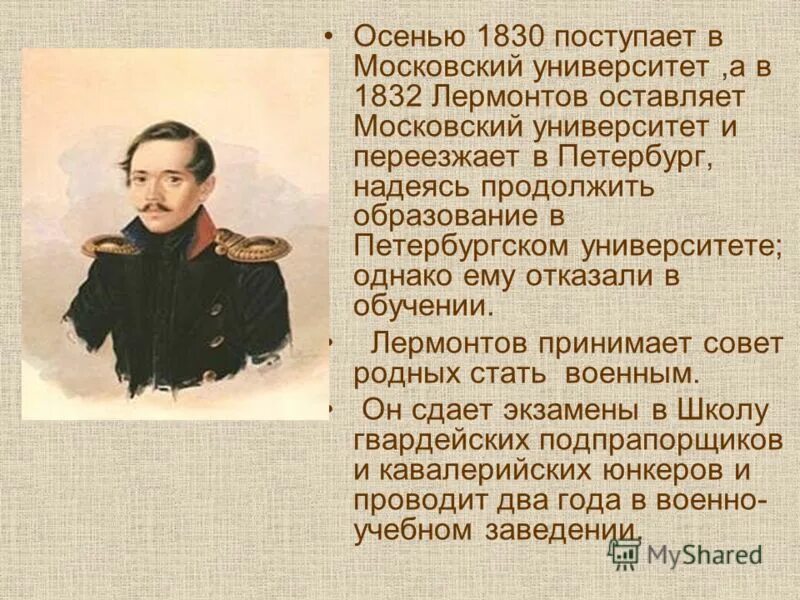 • Осенью 1830 поступает в Московский университет ,а в 1832 Лермонтов оставляет Московский университет и переезжает в Петербург, надеясь продолжить образование в Петербургском университете; однако ему отказали в обучении.

• Лермонтов принимает совет родных стать военным.

• Он сдает экзамены в Школу гвардейских подпрапорщиков и кавалерийских юнкеров и проводит два года в военно-учебном заведении.

MyShared